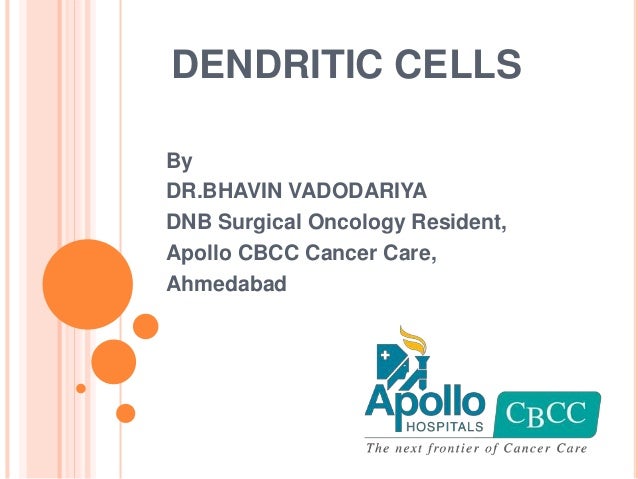 DENDRITIC CELLS

By
DR.BHAVIN VADODARIYA
DNB Surgical Oncology Resident,
Apollo CBCC Cancer Care,
Ahmedabad

Apollo HOSPITALS CBCC
The next frontier of Cancer Care